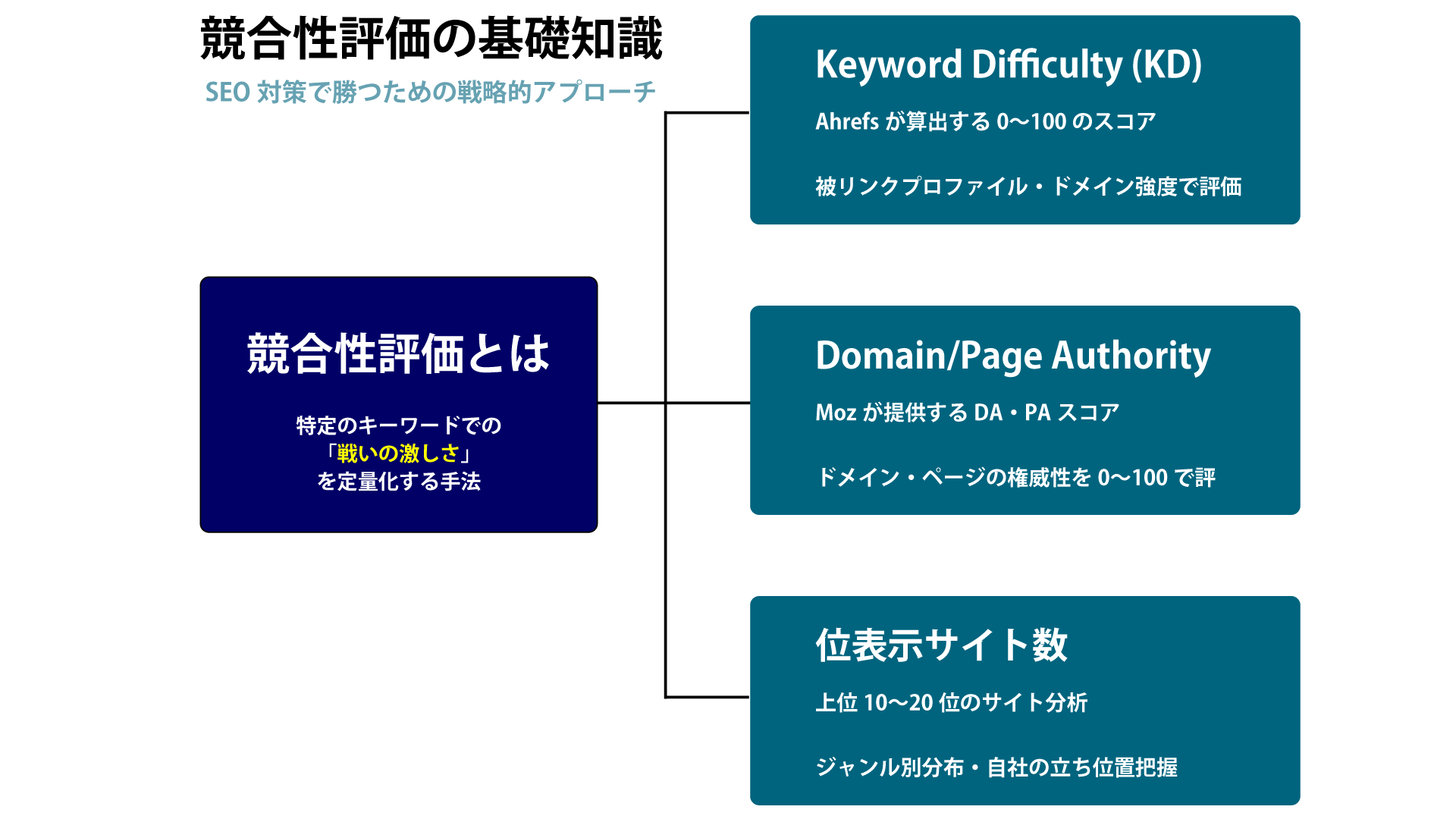 競合性評価の基礎知識

SEO 対策で勝つための戦略的アプローチ

競合性評価とは

特定のキーワードでの「戦いの激しさ」を定量化する手法

Keyword Difficulty (KD)

Ahrefs が算出する 0〜100 のスコア

被リンクプロファイル・ドメイン強度で評価

Domain/Page Authority

Moz が提供する DA・PA スコア

ドメイン・ページの権威性を 0〜100 で評

位表示サイト数

上位 10〜20 位のサイト分析

ジャンル別分布・自社の立ち位置把握